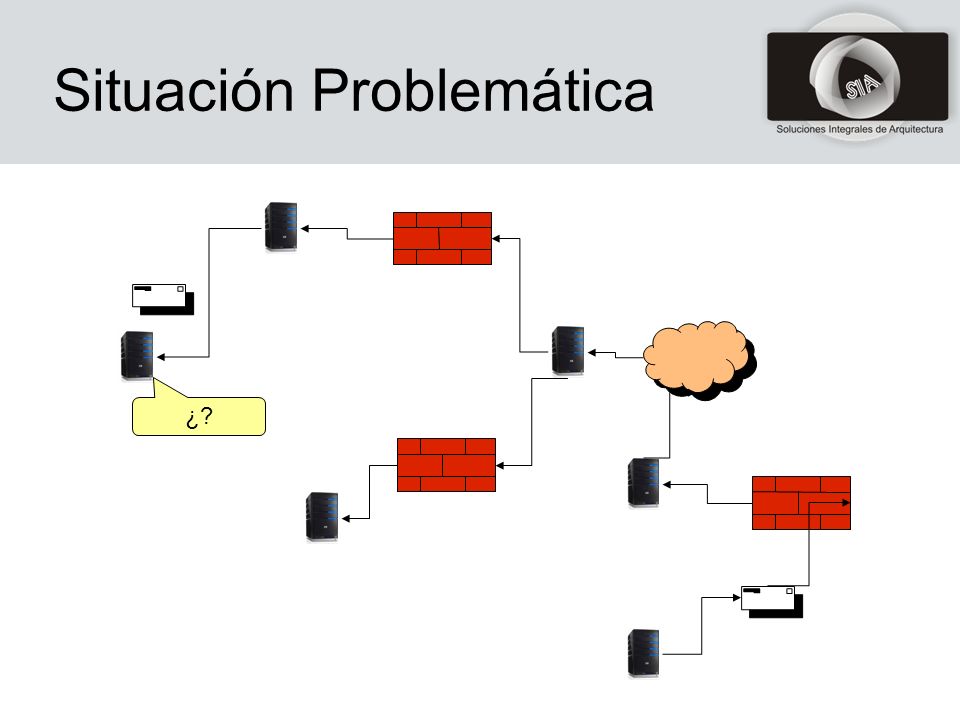 Situación Problemática

SIA
Soluciones Integrales de Arquitectura

¿?